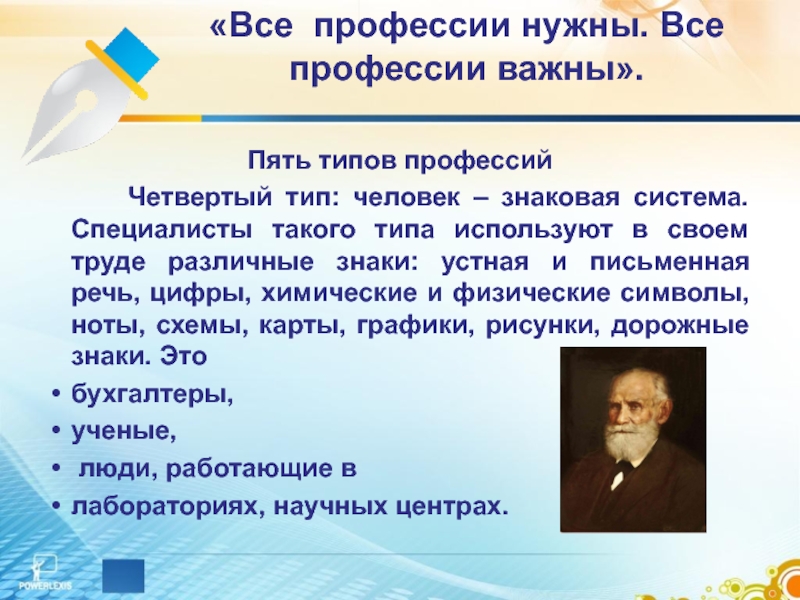 «Все профессии нужны. Все профессии важны».

Пять типов профессий

Четвертый тип: человек – знаковая система. Специалисты такого типа используют в своем труде различные знаки: устная и письменная речь, цифры, химические и физические символы, ноты, схемы, карты, графики, рисунки, дорожные знаки. Это

• бухгалтеры,
• ученые,
• люди, работающие в
• лабораториях, научных центрах.

POWERLEXIS